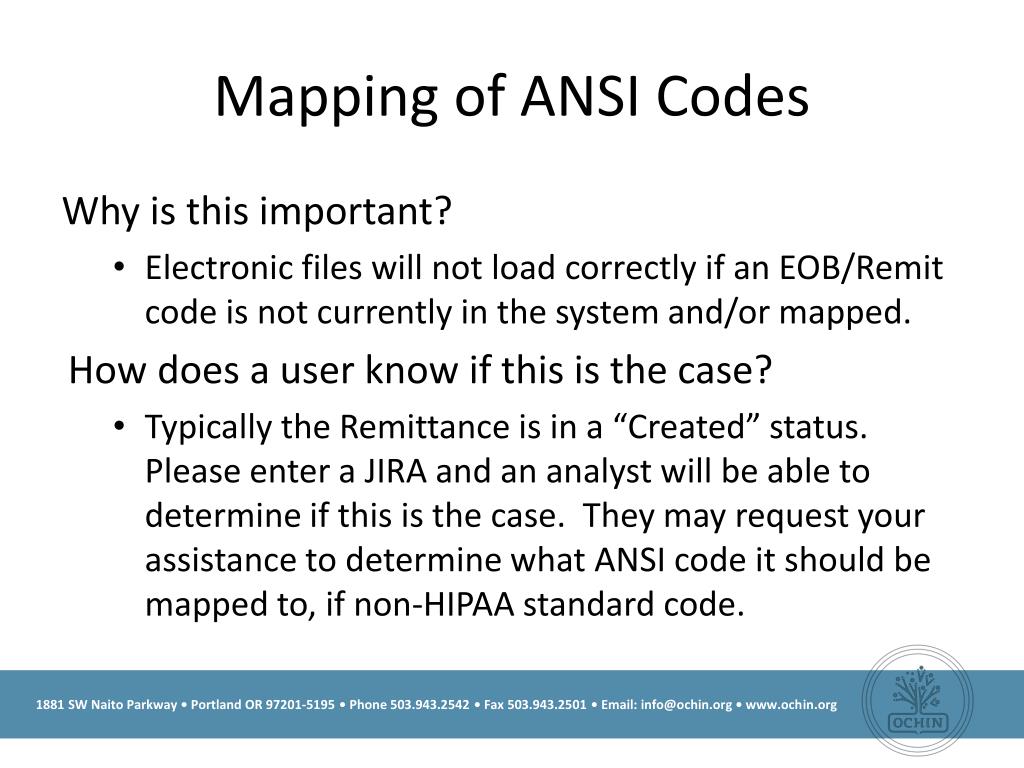 Mapping of ANSI Codes

Why is this important?

• Electronic files will not load correctly if an EOB/Remit code is not currently in the system and/or mapped.

How does a user know if this is the case?

• Typically the Remittance is in a “Created” status. Please enter a JIRA and an analyst will be able to determine if this is the case. They may request your assistance to determine what ANSI code it should be mapped to, if non-HIPAA standard code.

1881 SW Naito Parkway • Portland OR 97201-5195 • Phone 503.943.2542 • Fax 503.943.2501 • Email: info@ochin.org • www.ochin.org

OCHIN